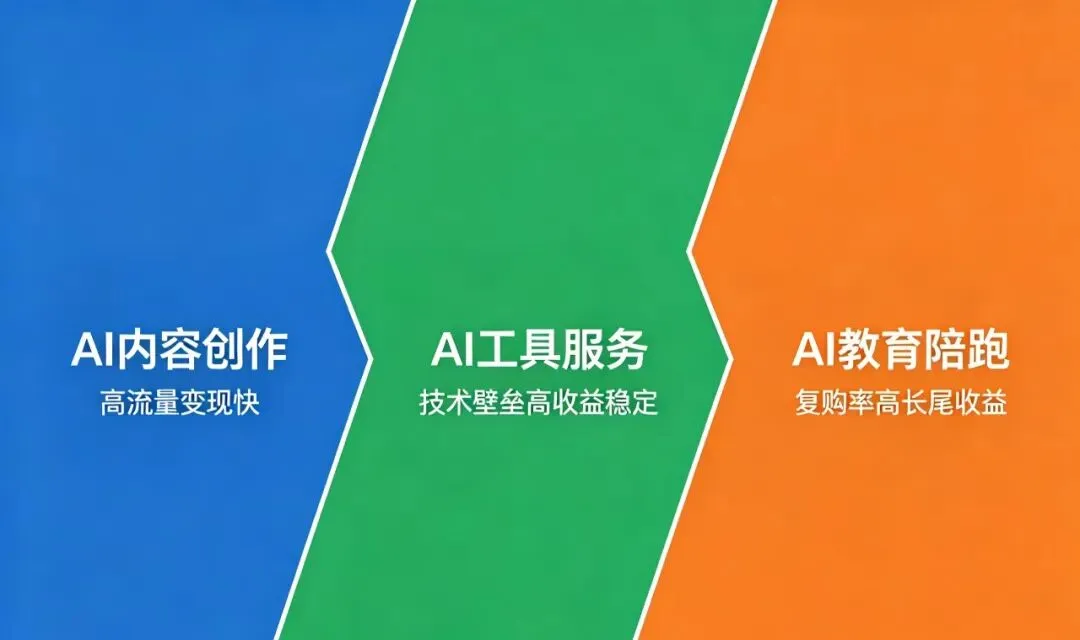 AI内容创作
高流量变现快

AI工具服务
技术壁垒高收益稳定

AI教育陪跑
复购率高长尾收益